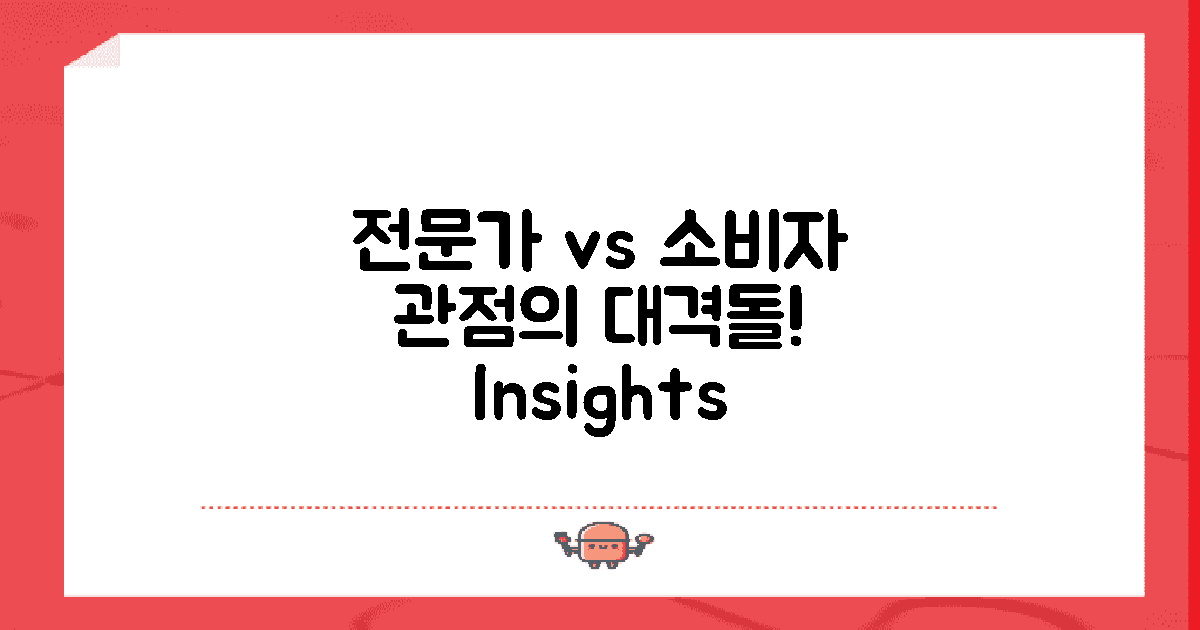 전문가 vs 소비자 관점의 대격돌! Insights